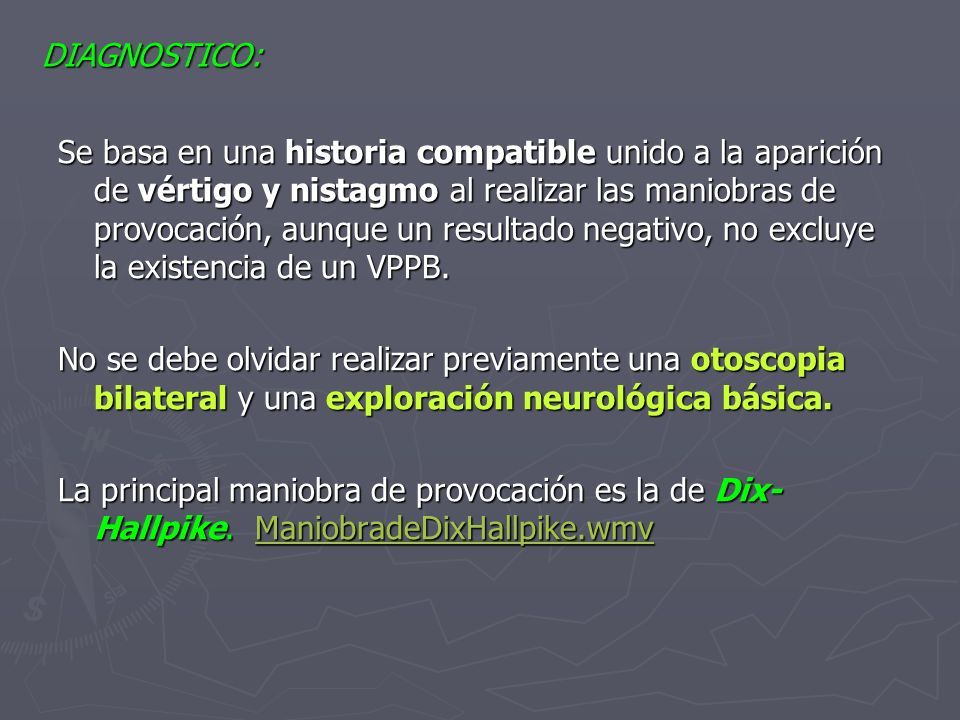 DIAGNOSTICO:

Se basa en una historia compatible unido a la aparición de vértigo y nistagmo al realizar las maniobras de provocación, aunque un resultado negativo, no excluye la existencia de un VPPB.

No se debe olvidar realizar previamente una otoscopia bilateral y una exploración neurológica básica.

La principal maniobra de provocación es la de Dix-Hallpike. ManiobradeDixHallpike.wmv